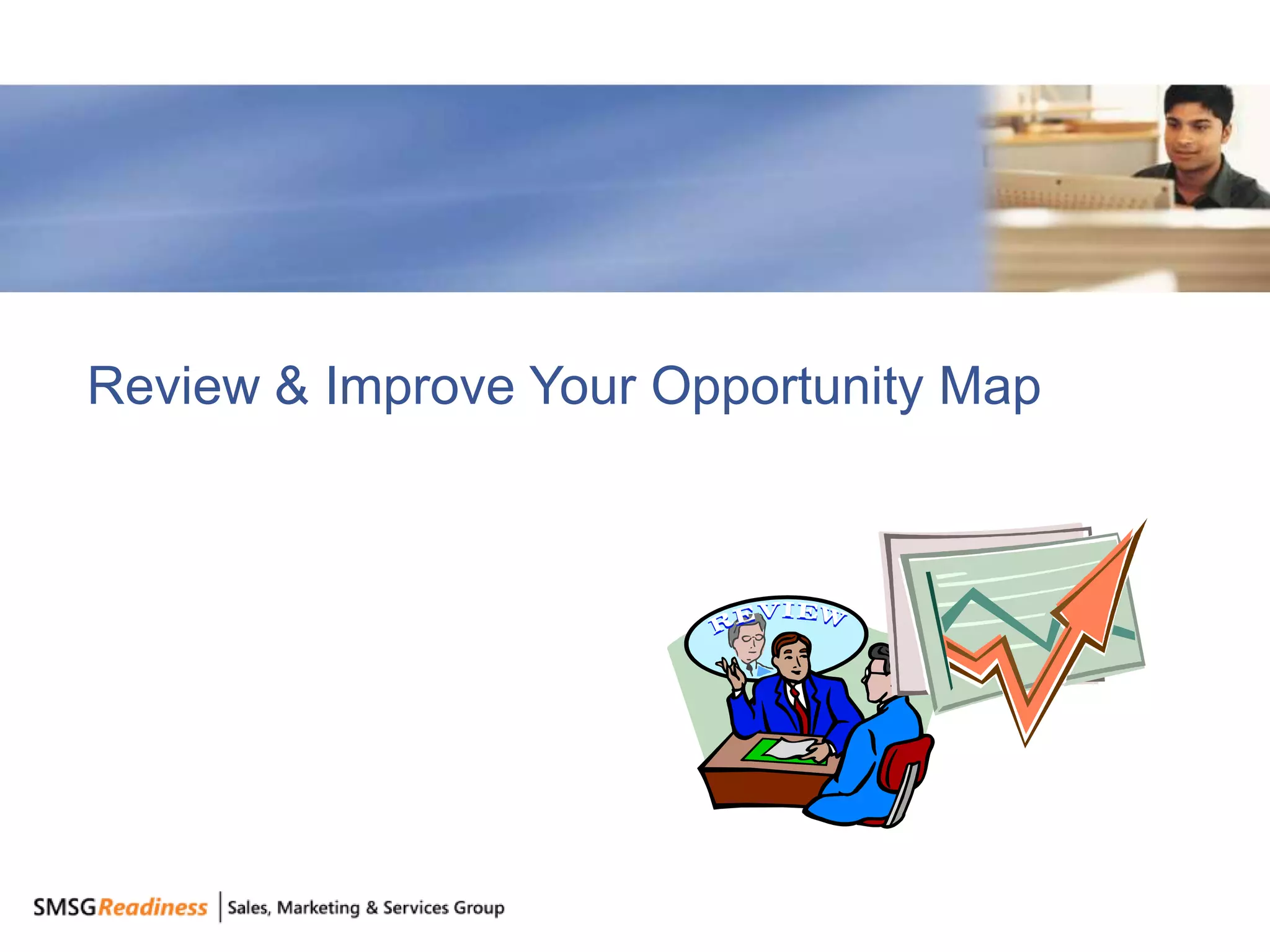 Review & Improve Your Opportunity Map

REVIEW

SMSG Readiness | Sales, Marketing & Services Group